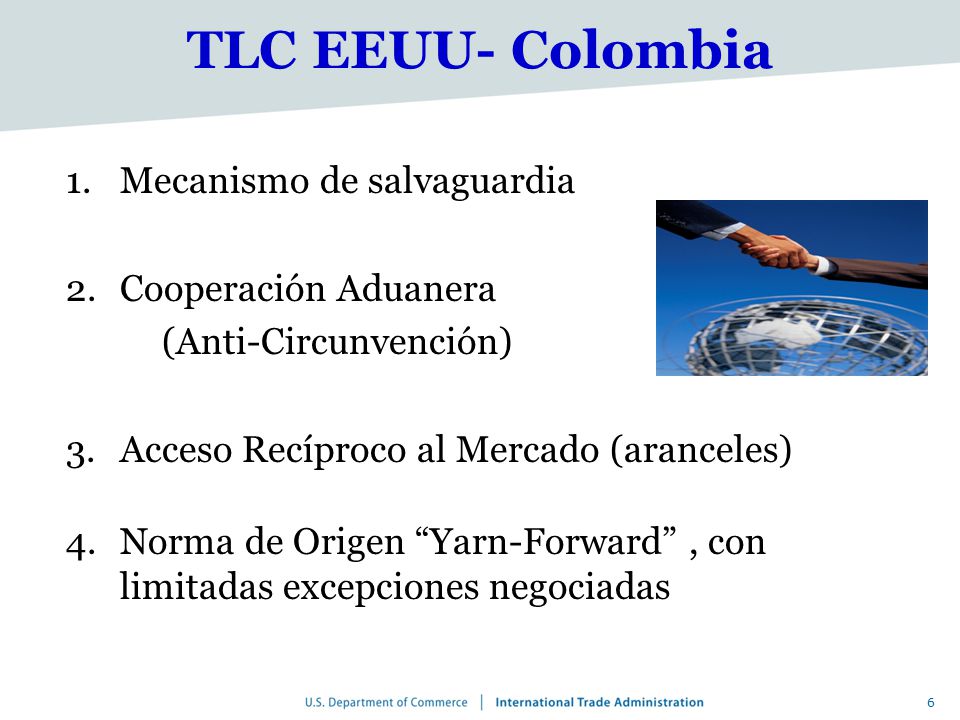 TLC EEUU- Colombia

1. Mecanismo de salvaguardia

2. Cooperación Aduanera
(Anti-Circunvención)

3. Acceso Recíproco al Mercado (aranceles)

4. Norma de Origen “Yarn-Forward” , con limitadas excepciones negociadas

U.S. Department of Commerce | International Trade Administration

6